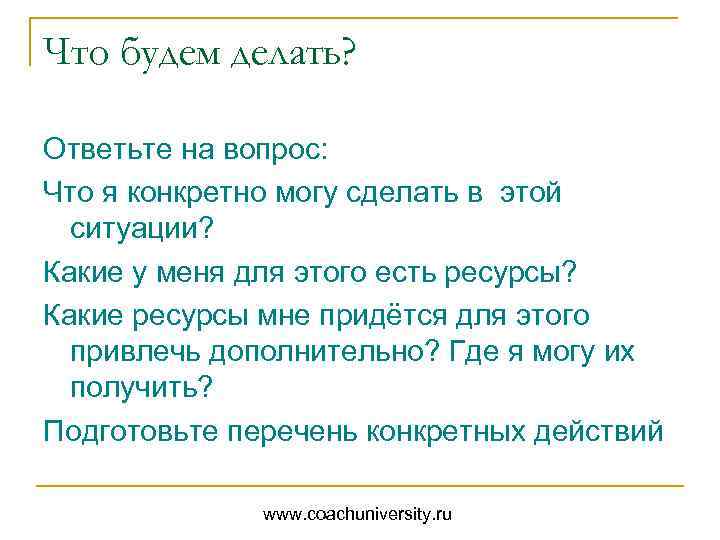 Что будем делать?

Ответьте на вопрос:

Что я конкретно могу сделать в этой ситуации?

Какие у меня для этого есть ресурсы?

Какие ресурсы мне придётся для этого привлечь дополнительно? Где я могу их получить?

Подготовьте перечень конкретных действий

www.coachuniversity.ru